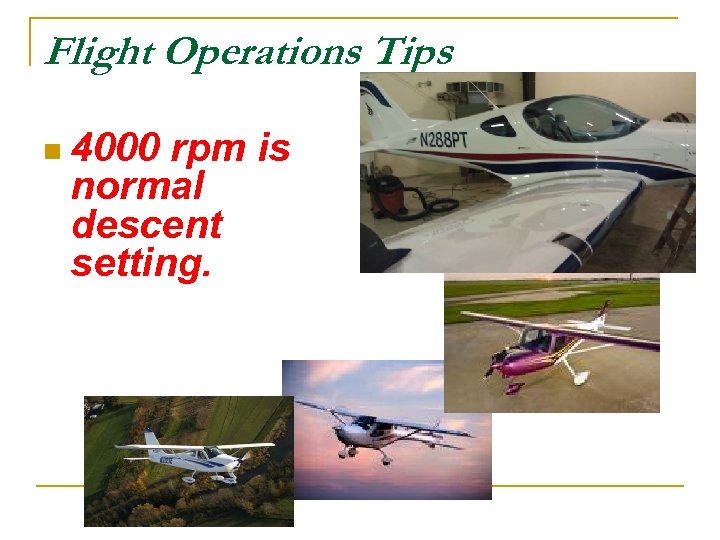 Flight Operations Tips

4000 rpm is normal descent setting.

N288PT